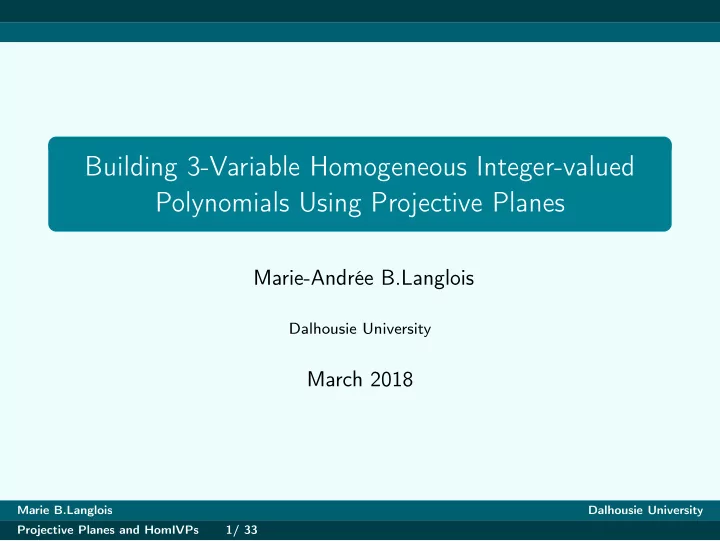 Building 3-Variable Homogeneous Integer-valued Polynomials Using Projective Planes

Marie-Andrée B.Langlois

Dalhousie University

March 2018

Marie B.Langlois
Dalhousie University
Projective Planes and HomIVPs 1/ 33